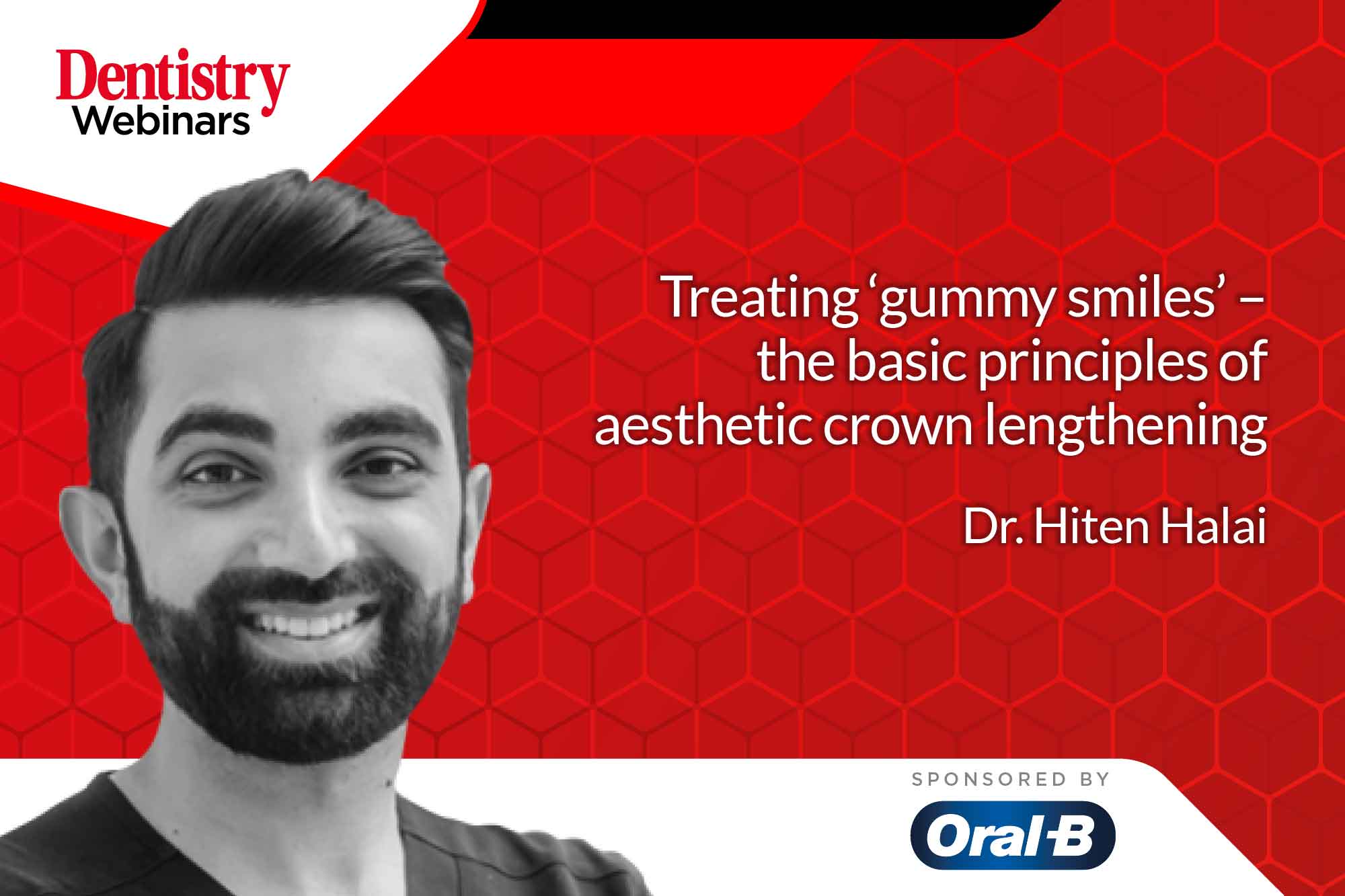 Dentistry
Webinars

Treating ‘gummy smiles’ – the basic principles of aesthetic crown lengthening

Dr. Hiten Halai

SPONSORED BY

Oral-B